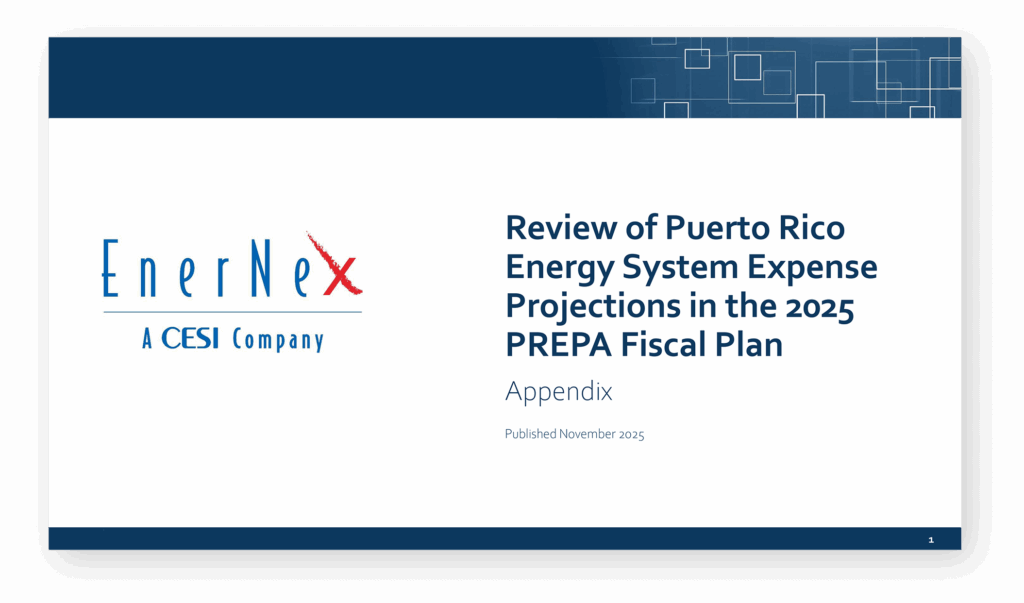 EnerNex

A CESI Company

Review of Puerto Rico Energy System Expense Projections in the 2025 PREPA Fiscal Plan

Appendix

Published November 2025

1